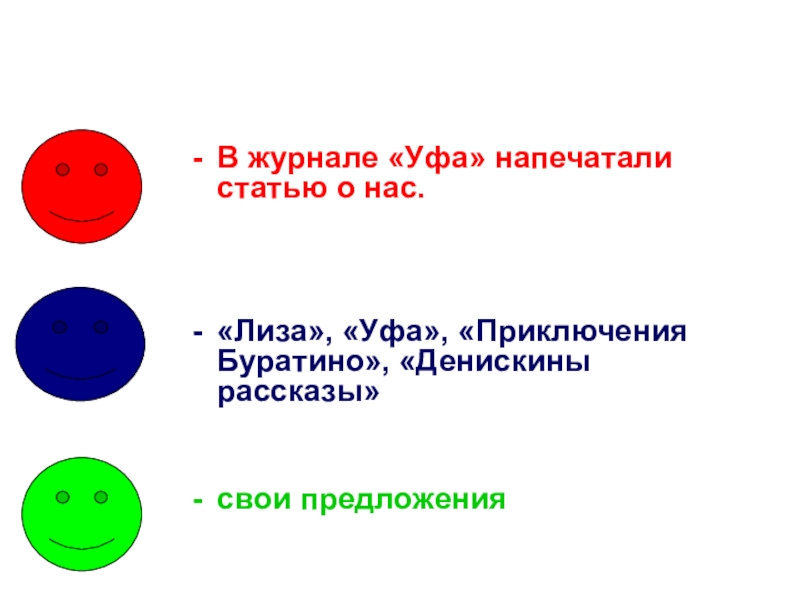 - В журнале «Уфа» напечатали статью о нас.

- «Лиза», «Уфа», «Приключения Буратино», «Денискины рассказы»

- свои предложения